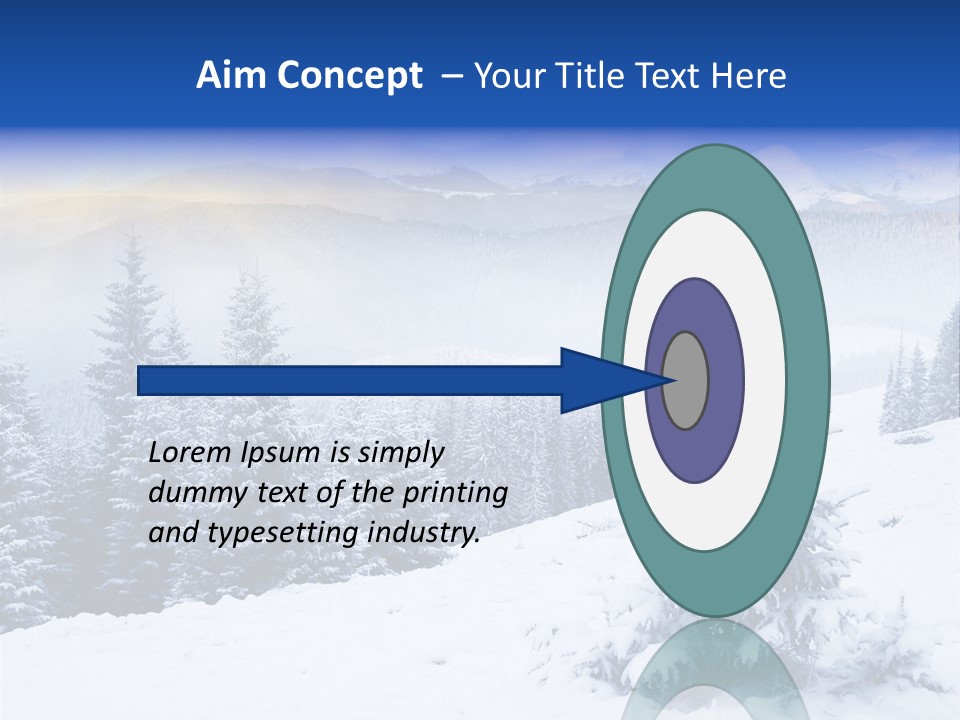 Aim Concept – Your Title Text Here

Lorem Ipsum is simply dummy text of the printing and typesetting industry.